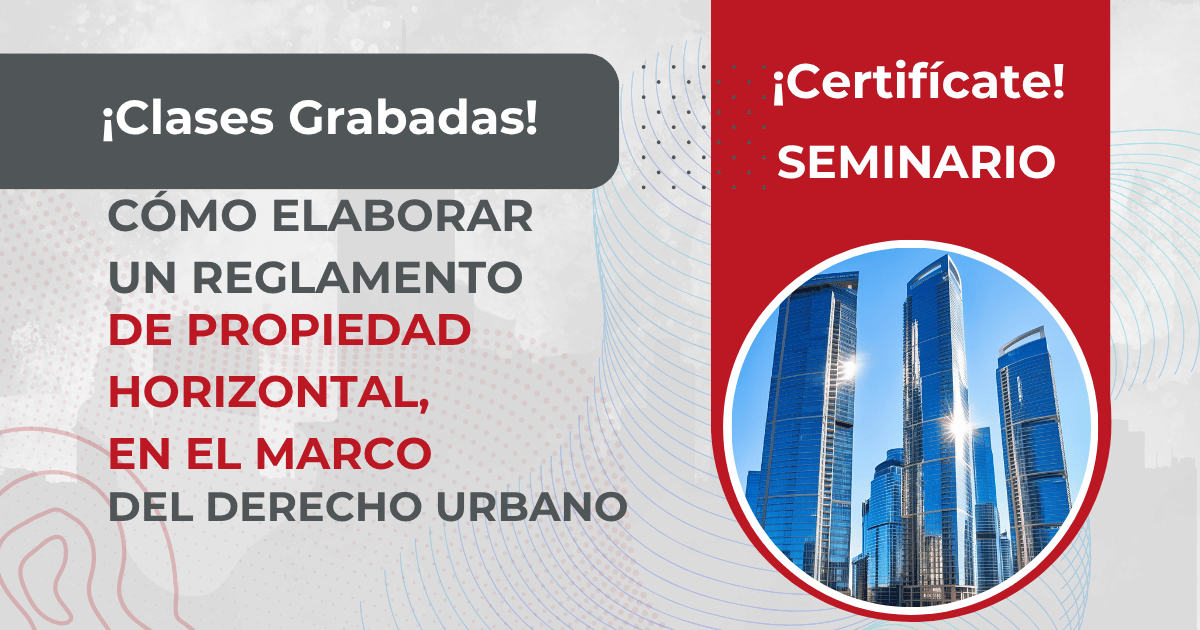 ¡Clases Grabadas!

CÓMO ELABORAR UN REGLAMENTO DE PROPIEDAD HORIZONTAL, EN EL MARCO DEL DERECHO URBANO

¡Certifícate!

SEMINARIO